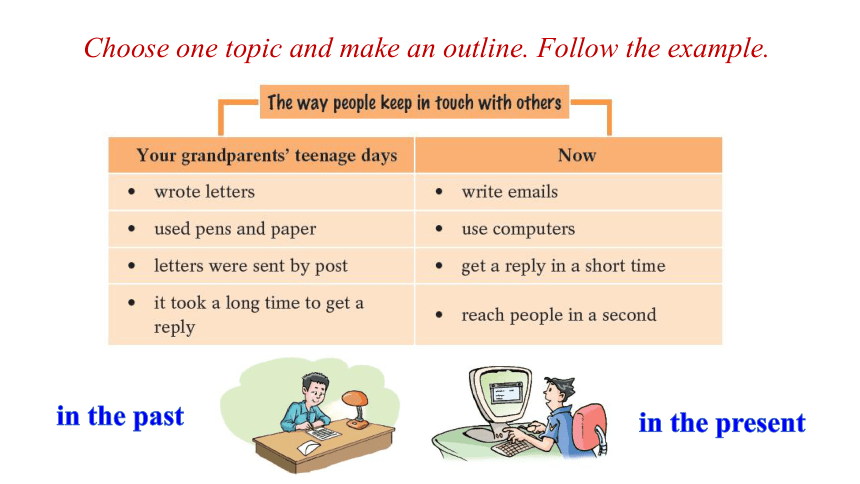 Choose one topic and make an outline. Follow the example.

The way people keep in touch with others

| Your grandparents' teenage days | Now |
|---|---|
| • wrote letters | • write emails |
| • used pens and paper | • use computers |
| • letters were sent by post | • get a reply in a short time |
| • it took a long time to get a reply | • reach people in a second |

in the past

in the present